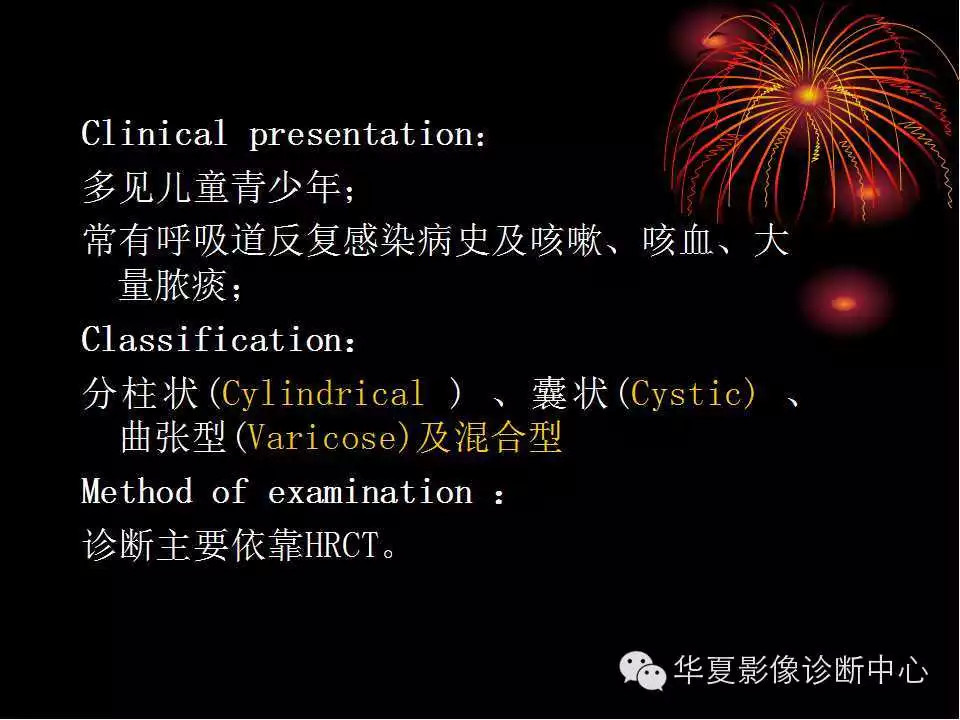 Clinical presentation：

多见儿童青少年；

常有呼吸道反复感染病史及咳嗽、咳血、大量脓痰；

Classification：

分柱状(Cylindrical ) 、囊状(Cystic) 、曲张型(Varicose)及混合型

Method of examination ：

诊断主要依靠HRCT。

华夏影像诊断中心